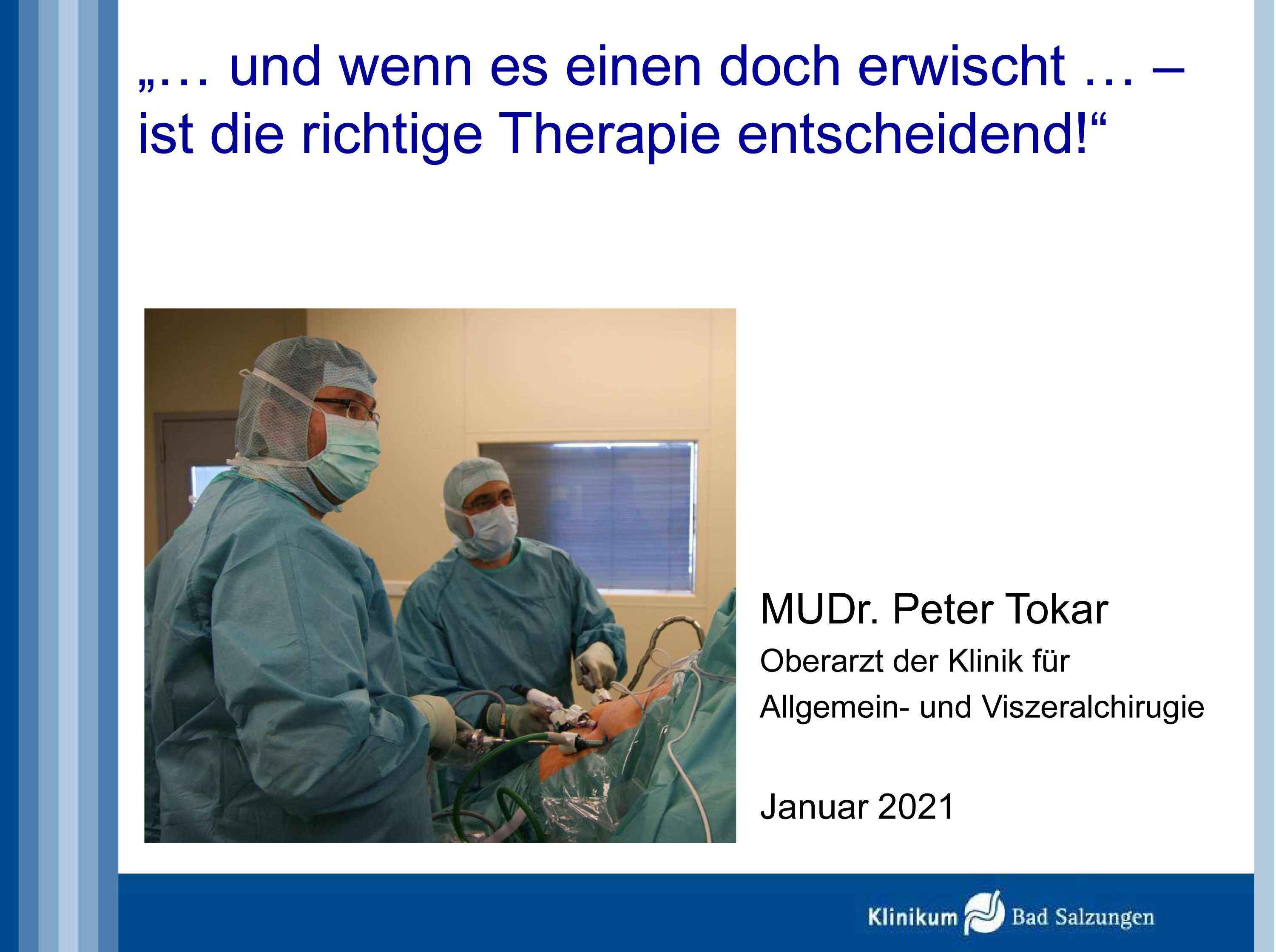 „… und wenn es einen doch erwischt … – ist die richtige Therapie entscheidend!“

MUDr. Peter Tokar
Oberarzt der Klinik für
Allgemein- und Viszeralchirugie

Januar 2021

Klinikum Bad Salzungen